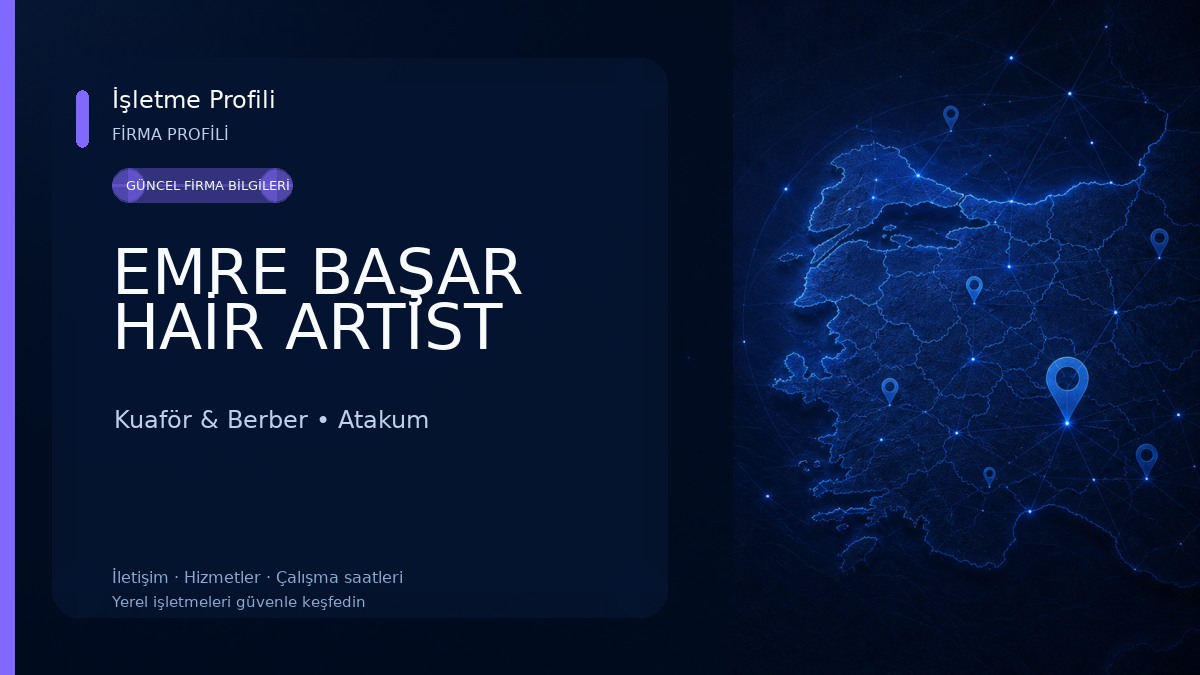 İşletme Profili
FİRMA PROFİLİ

GÜNCEL FİRMA BİLGİLERİ

EMRE BAŞAR HAİR ARTİST

Kuaför & Berber • Atakum

İletişim · Hizmetler · Çalışma saatleri
Yerel işletmeleri güvenle keşfedin